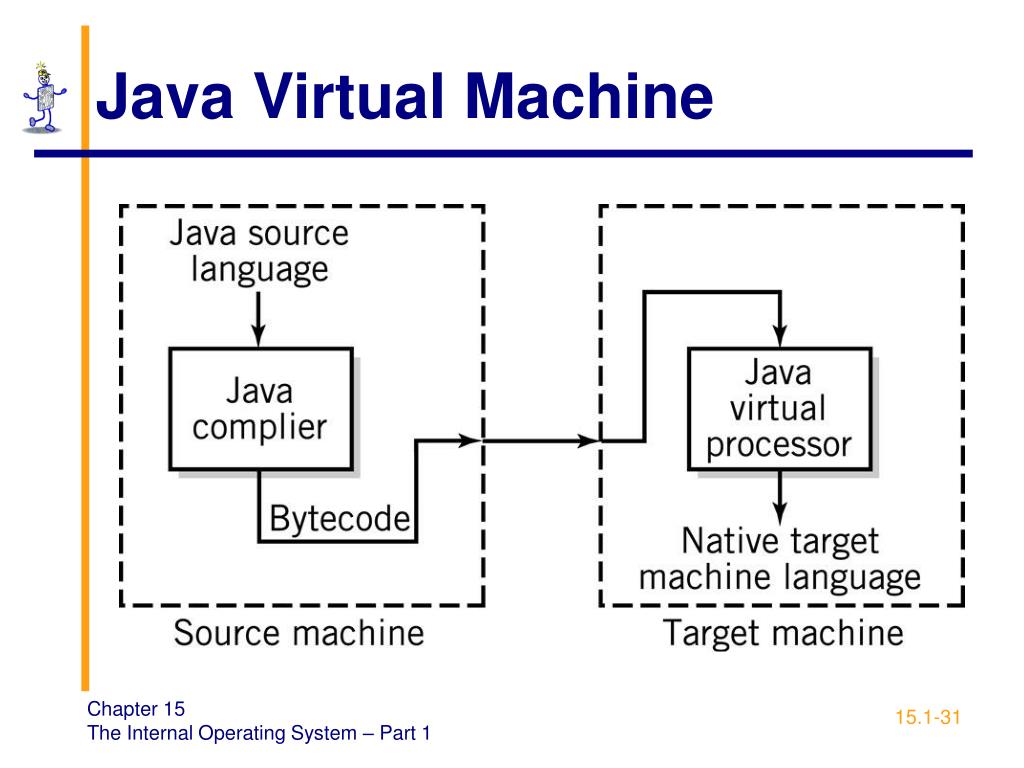 Java Virtual Machine

Java source language

Java complier

Bytecode

Source machine

Java virtual processor

Native target machine language

Target machine

Chapter 15
The Internal Operating System – Part 1

15.1-31